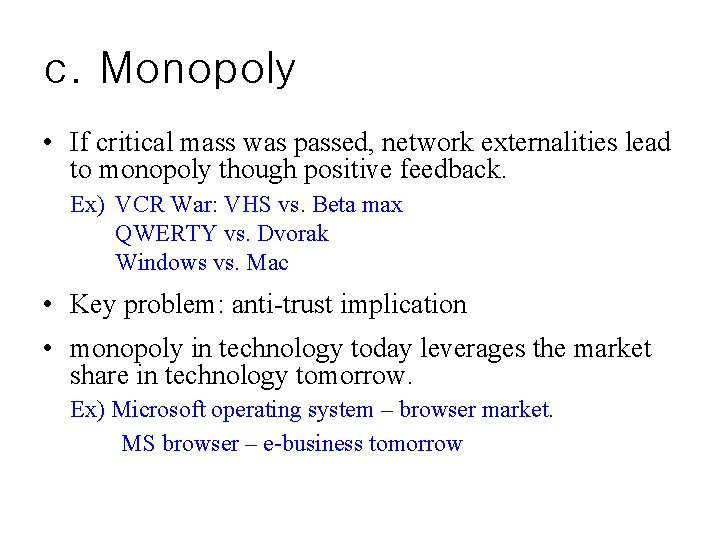 c. Monopoly

• If critical mass was passed, network externalities lead to monopoly though positive feedback.

Ex) VCR War: VHS vs. Beta max
QWERTY vs. Dvorak
Windows vs. Mac

• Key problem: anti-trust implication

• monopoly in technology today leverages the market share in technology tomorrow.

Ex) Microsoft operating system – browser market.
MS browser – e-business tomorrow